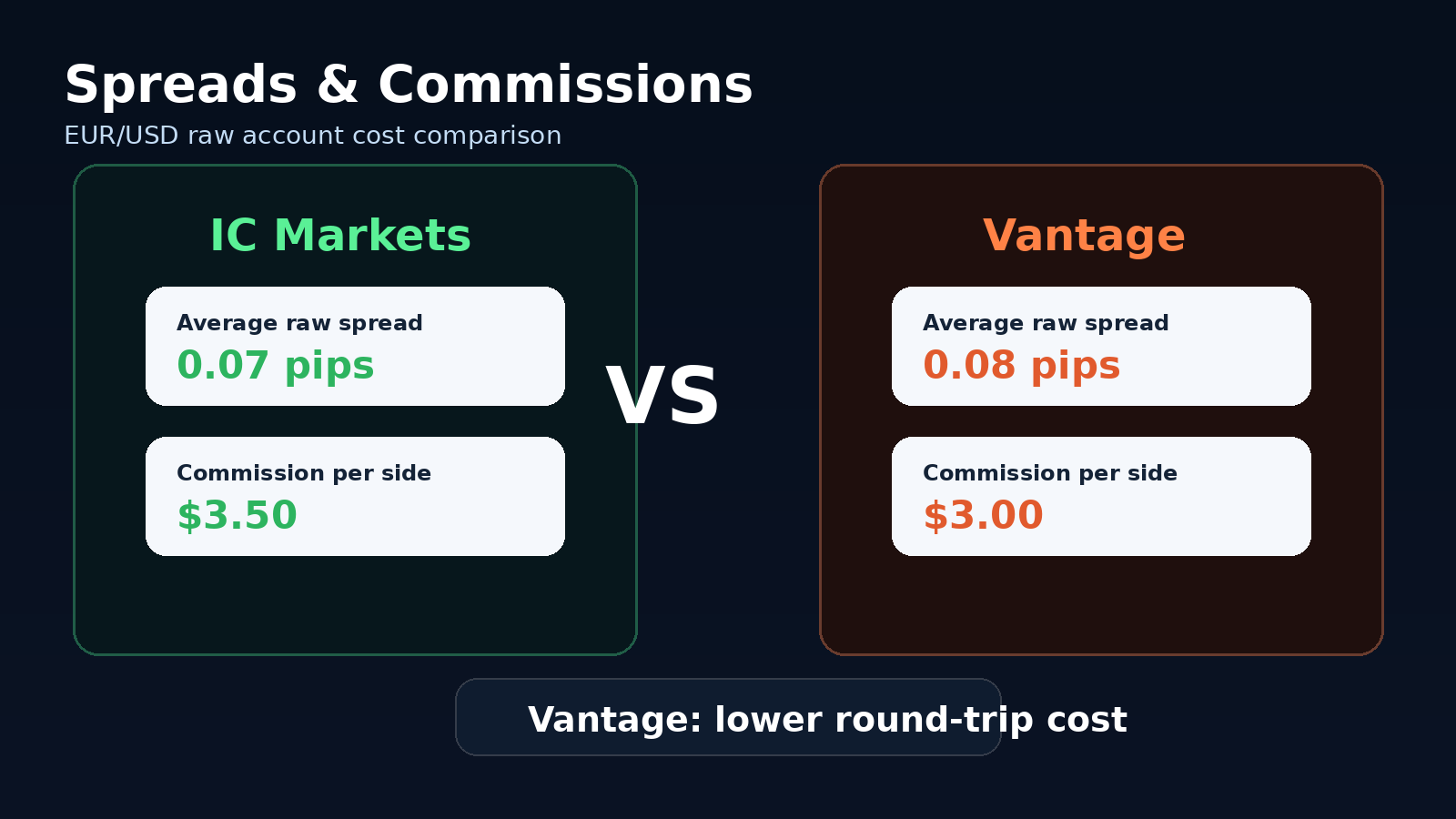 Spreads & Commissions
EUR/USD raw account cost comparison

IC Markets
Average raw spread
0.07 pips
Commission per side
$3.50

VS

Vantage
Average raw spread
0.08 pips
Commission per side
$3.00

Vantage: lower round-trip cost